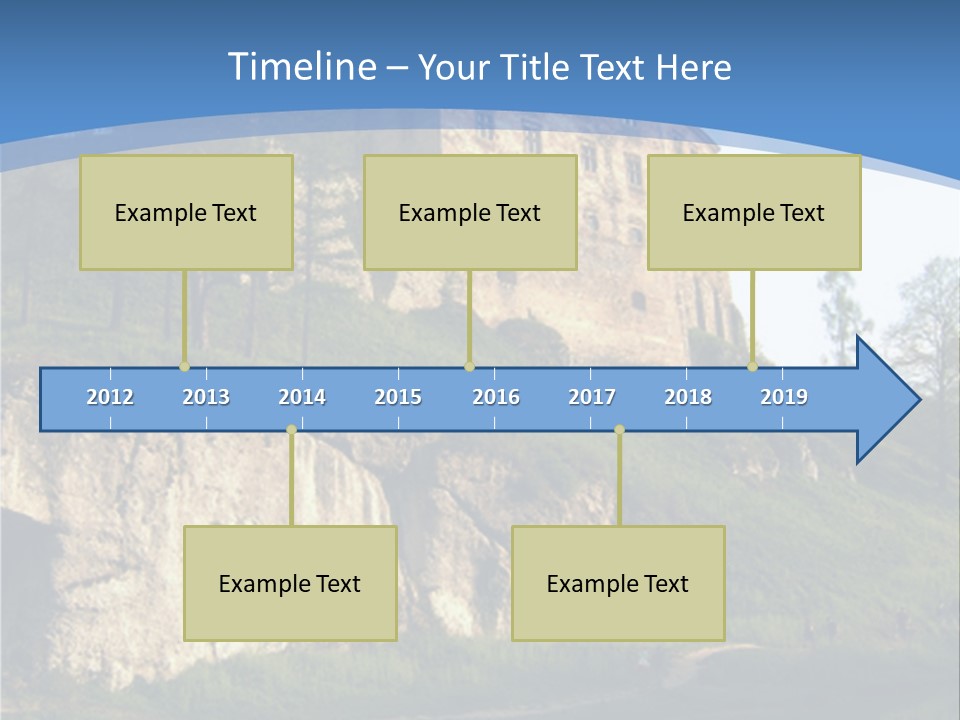 Timeline – Your Title Text Here

Example Text

Example Text

Example Text

2012 2013 2014 2015 2016 2017 2018 2019

Example Text

Example Text